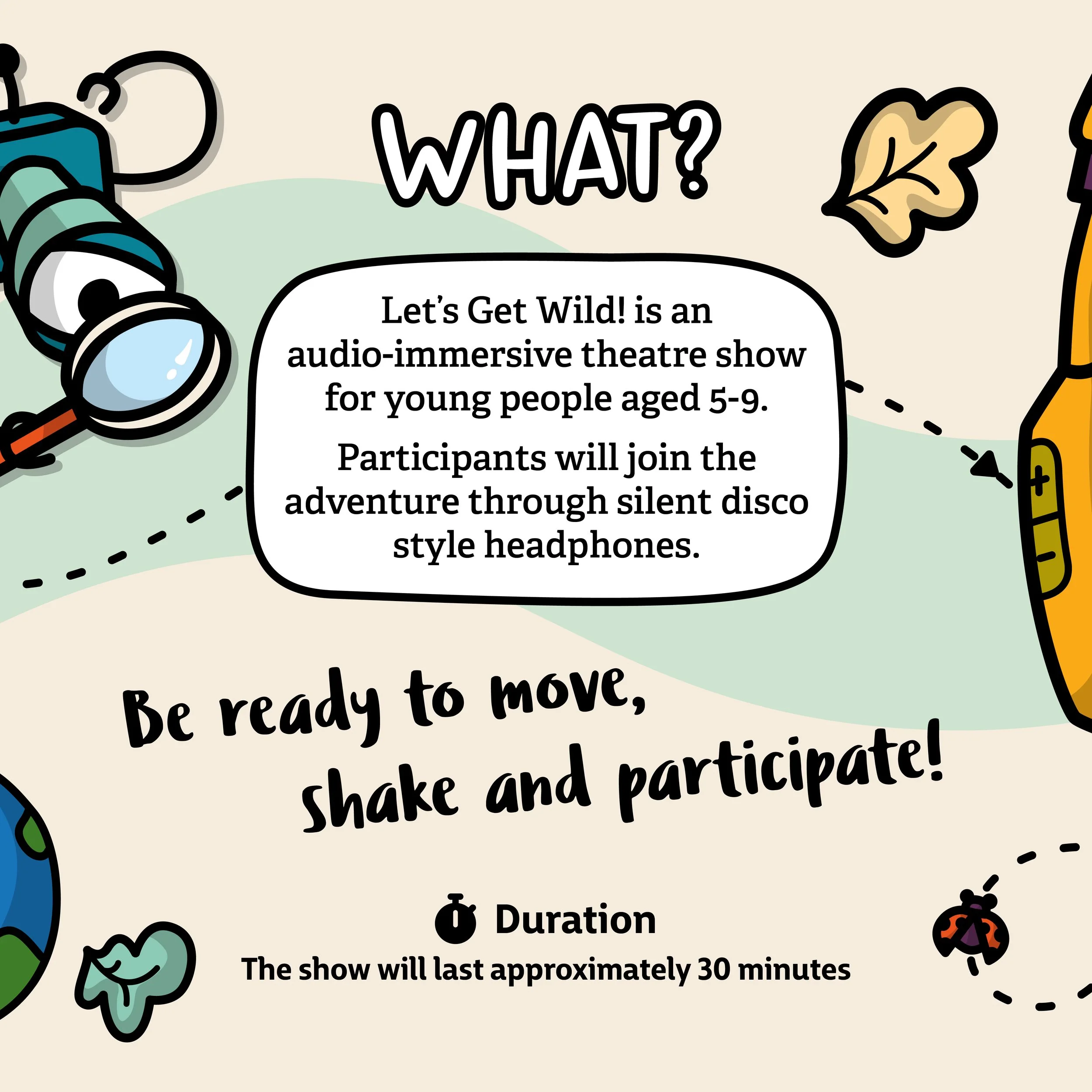 WHAT?

Let's Get Wild! is an audio-immersive theatre show for young people aged 5-9.

Participants will join the adventure through silent disco style headphones.

Be ready to move, shake and participate!

Duration
The show will last approximately 30 minutes